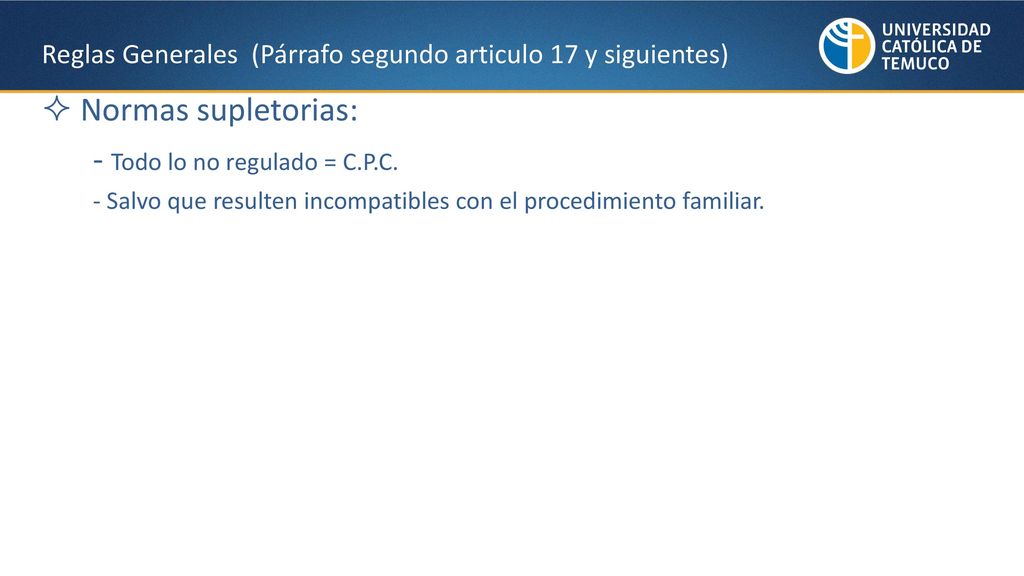 Reglas Generales (Párrafo segundo articulo 17 y siguientes)

UNIVERSIDAD CATÓLICA DE TEMUCO

✧ Normas supletorias:

- Todo lo no regulado = C.P.C.

- Salvo que resulten incompatibles con el procedimiento familiar.